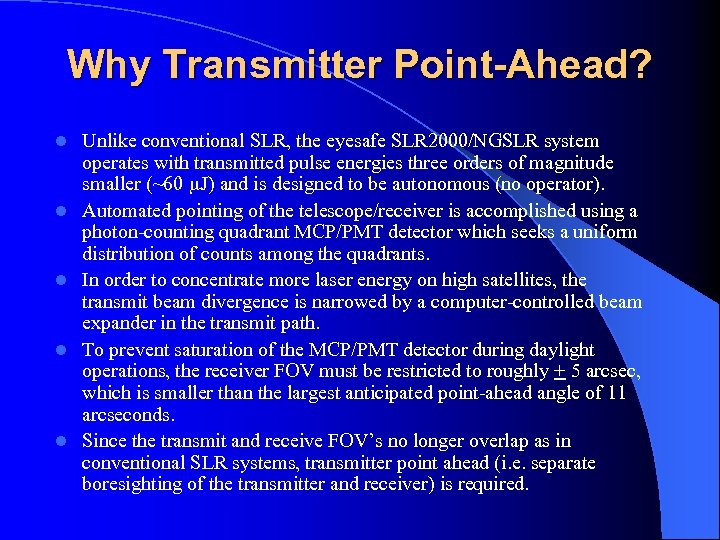 Why Transmitter Point-Ahead?

- Unlike conventional SLR, the eyesafe SLR2000/NGSLR system operates with transmitted pulse energies three orders of magnitude smaller (~60 μJ) and is designed to be autonomous (no operator).
- Automated pointing of the telescope/receiver is accomplished using a photon-counting quadrant MCP/PMT detector which seeks a uniform distribution of counts among the quadrants.
- In order to concentrate more laser energy on high satellites, the transmit beam divergence is narrowed by a computer-controlled beam expander in the transmit path.
- To prevent saturation of the MCP/PMT detector during daylight operations, the receiver FOV must be restricted to roughly $\pm$ 5 arcsec, which is smaller than the largest anticipated point-ahead angle of 11 arcseconds.
- Since the transmit and receive FOV's no longer overlap as in conventional SLR systems, transmitter point ahead (i.e. separate boresighting of the transmitter and receiver) is required.